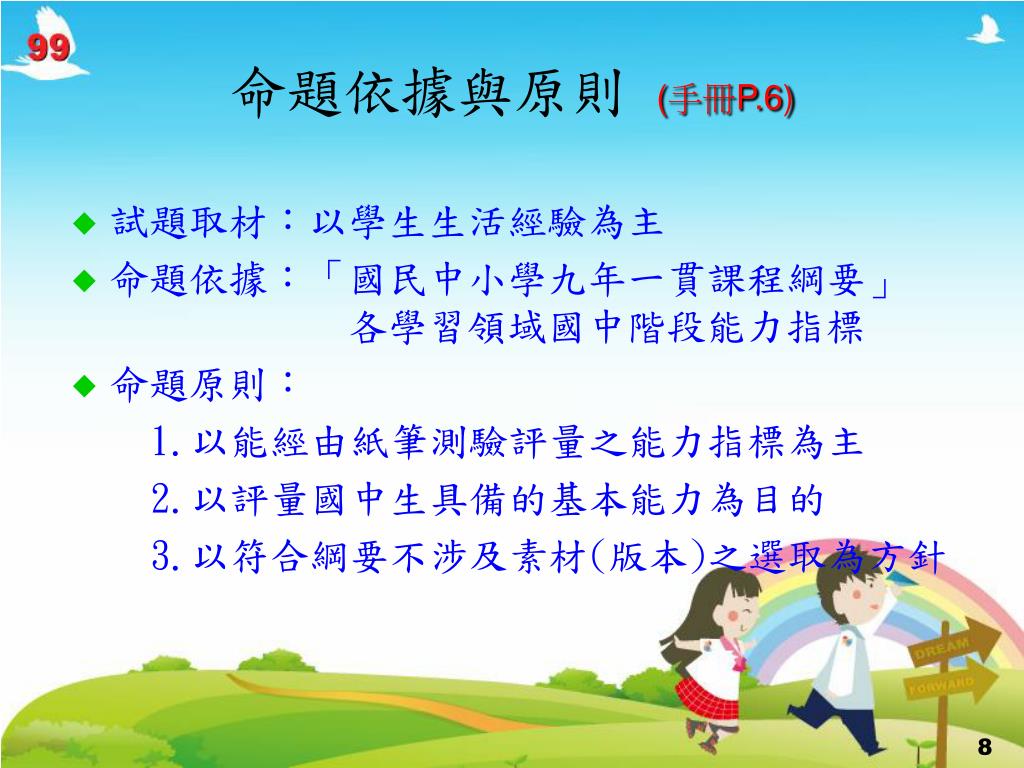 99

命題依據與原則 (手冊P.6)

◆ 試題取材：以學生生活經驗為主

◆ 命題依據：「國民中小學九年一貫課程綱要」各學習領域國中階段能力指標

◆ 命題原則：

1. 以能經由紙筆測驗評量之能力指標為主

2. 以評量國中生具備的基本能力為目的

3. 以符合綱要不涉及素材(版本)之選取為方針

DREAM

FORWARD

8